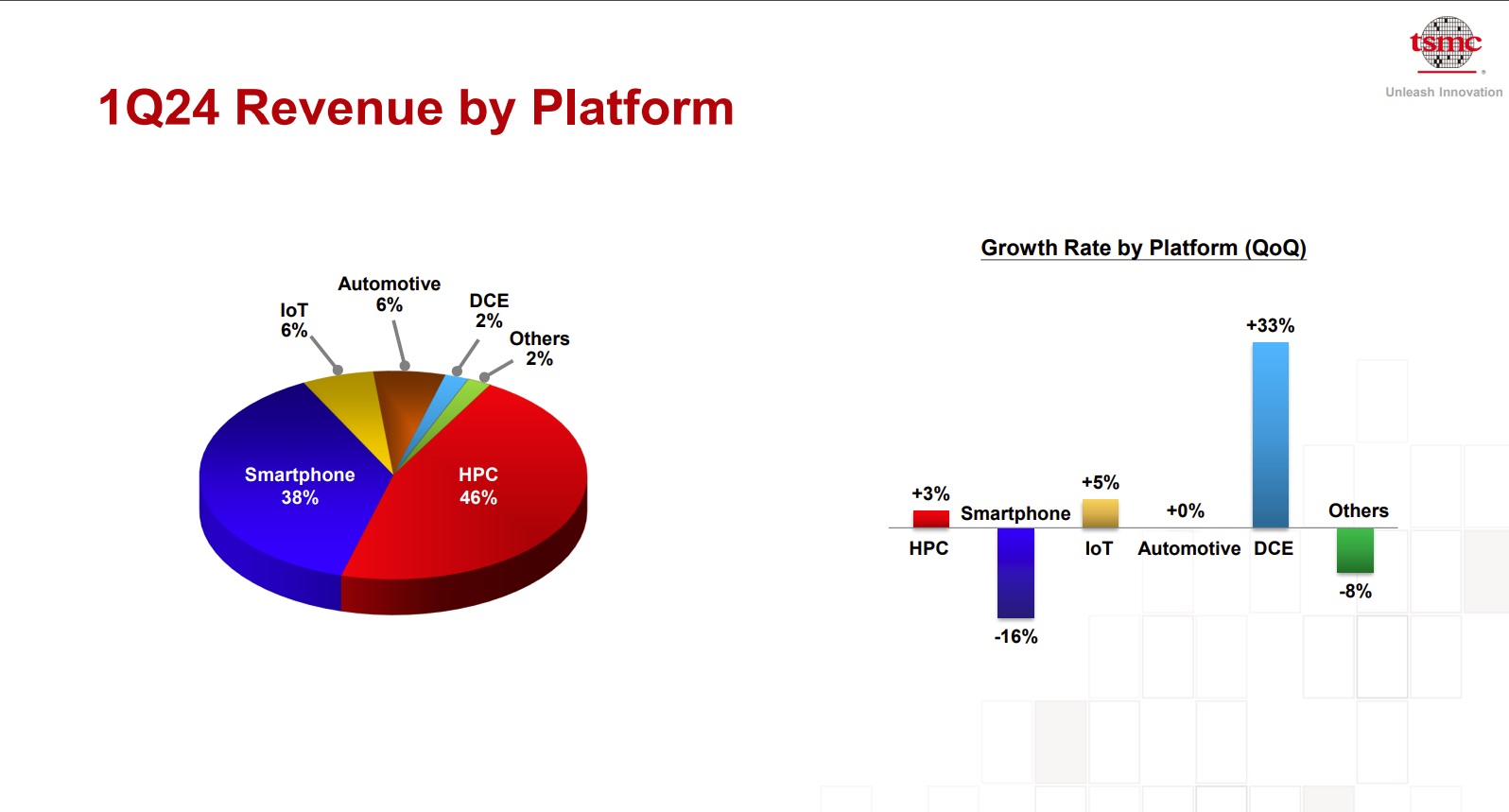 tsmc
Unleash Innovation

1Q24 Revenue by Platform

IoT 6%
Automotive 6%
DCE 2%
Others 2%
Smartphone 38%
HPC 46%

Growth Rate by Platform (QoQ)

+3%
HPC
Smartphone
-16%
+5%
IoT
+0%
Automotive
+33%
DCE
Others
-8%